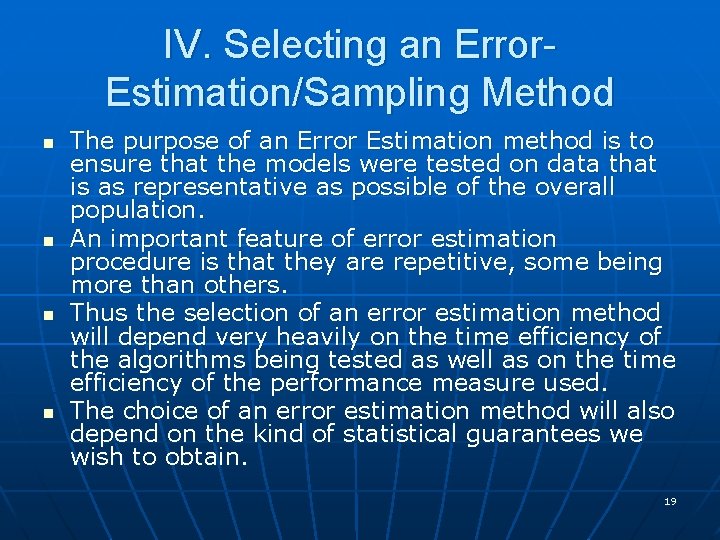 IV. Selecting an Error-Estimation/Sampling Method

- The purpose of an Error Estimation method is to ensure that the models were tested on data that is as representative as possible of the overall population.
- An important feature of error estimation procedure is that they are repetitive, some being more than others.
- Thus the selection of an error estimation method will depend very heavily on the time efficiency of the algorithms being tested as well as on the time efficiency of the performance measure used.
- The choice of an error estimation method will also depend on the kind of statistical guarantees we wish to obtain.

19